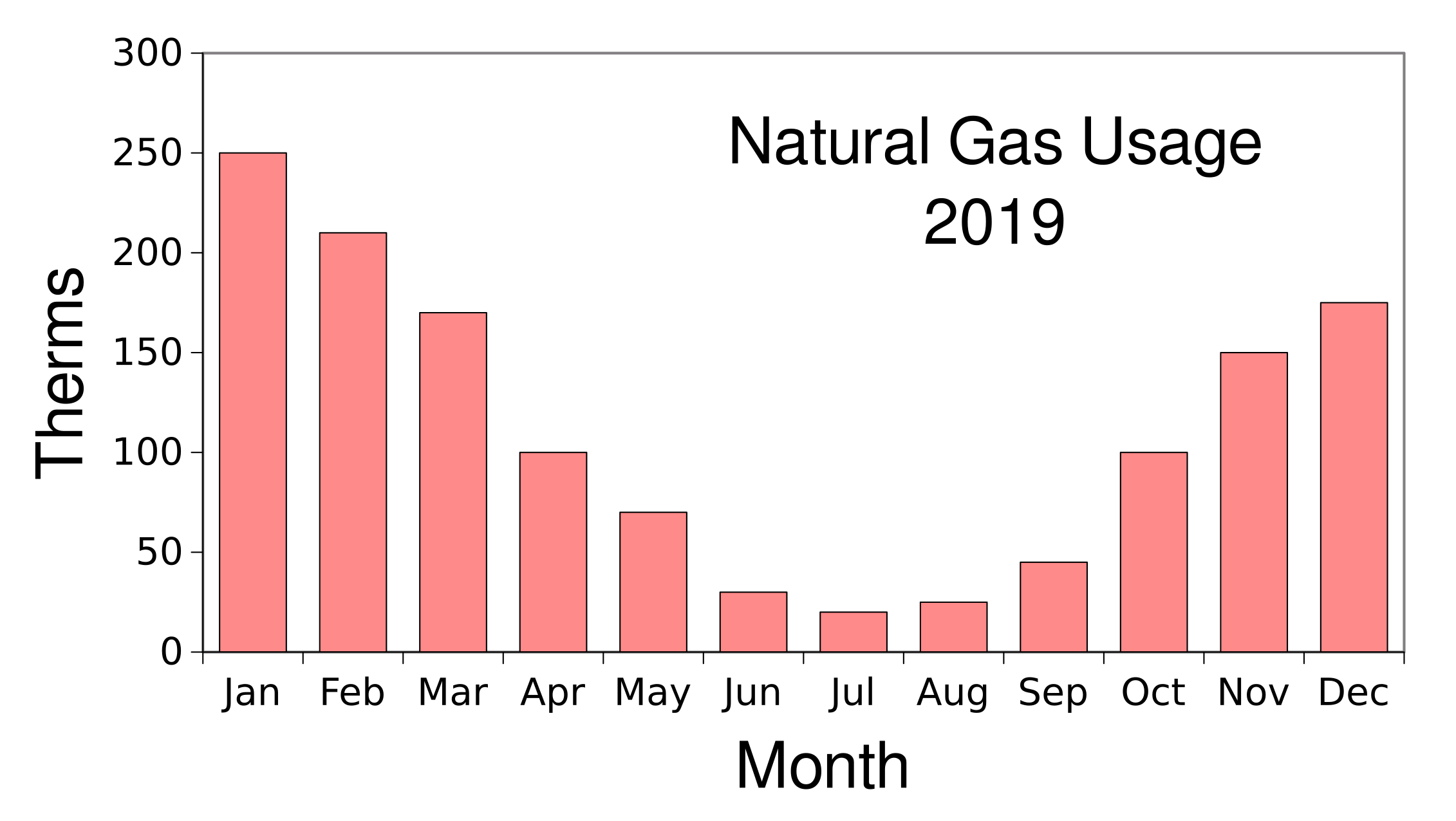 Natural Gas Usage
2019

Therms

300
250
200
150
100
50
0

Jan Feb Mar Apr May Jun Jul Aug Sep Oct Nov Dec

Month